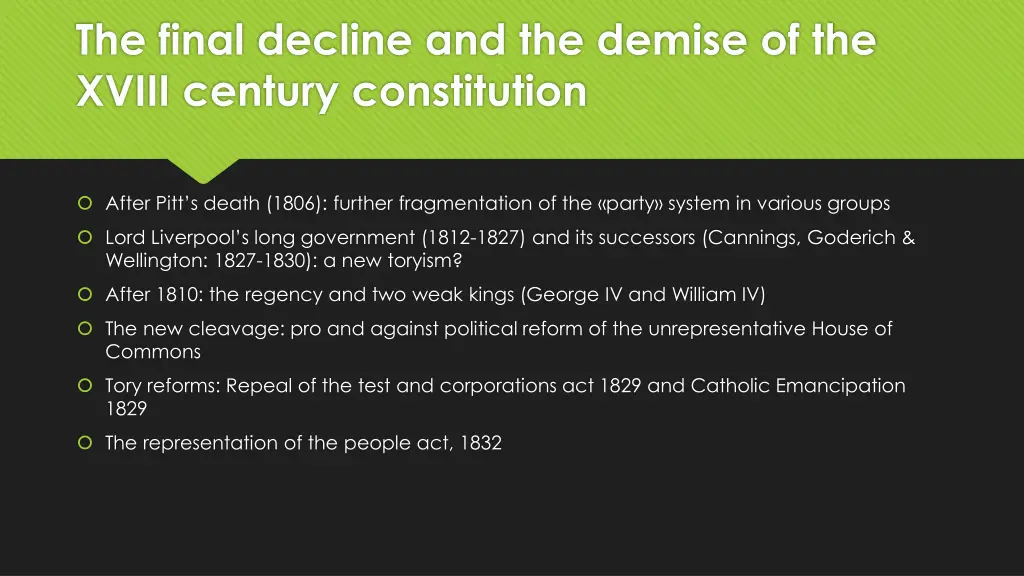 The final decline and the demise of the XVIII century constitution

After Pitt's death (1806): further fragmentation of the «party» system in various groups

Lord Liverpool's long government (1812-1827) and its successors (Cannings, Goderich & Wellington: 1827-1830): a new toryism?

After 1810: the regency and two weak kings (George IV and William IV)

The new cleavage: pro and against political reform of the unrepresentative House of Commons

Tory reforms: Repeal of the test and corporations act 1829 and Catholic Emancipation 1829

The representation of the people act, 1832